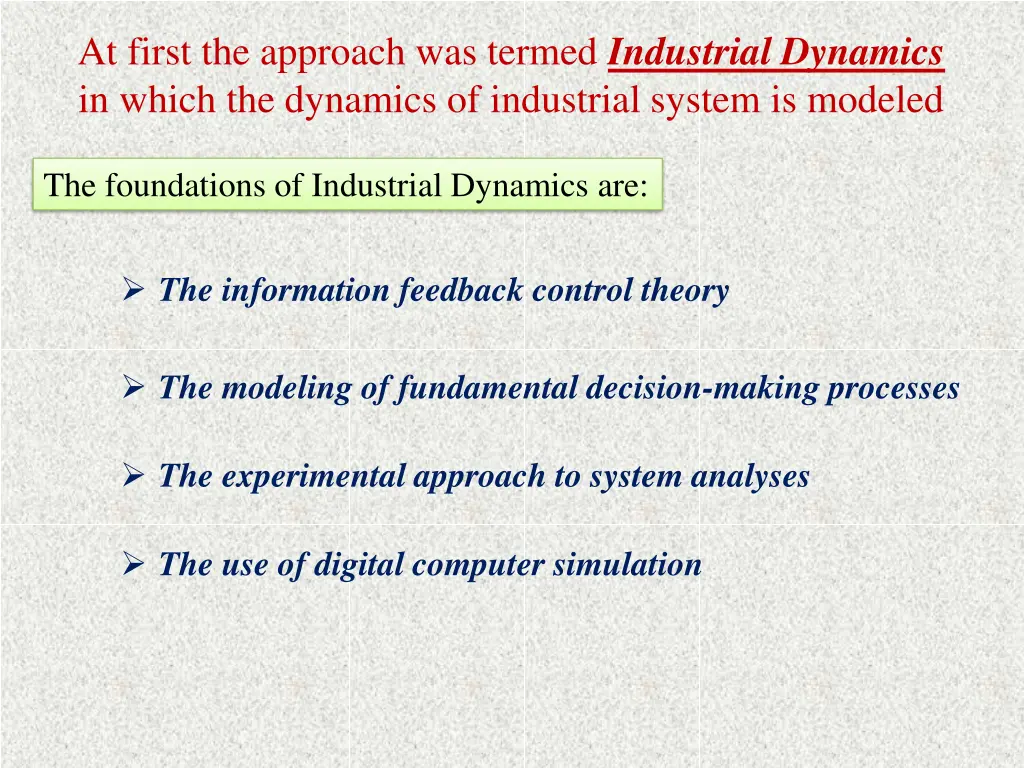 At first the approach was termed Industrial Dynamics in which the dynamics of industrial system is modeled

The foundations of Industrial Dynamics are:

➢ The information feedback control theory

➢ The modeling of fundamental decision-making processes

➢ The experimental approach to system analyses

➢ The use of digital computer simulation